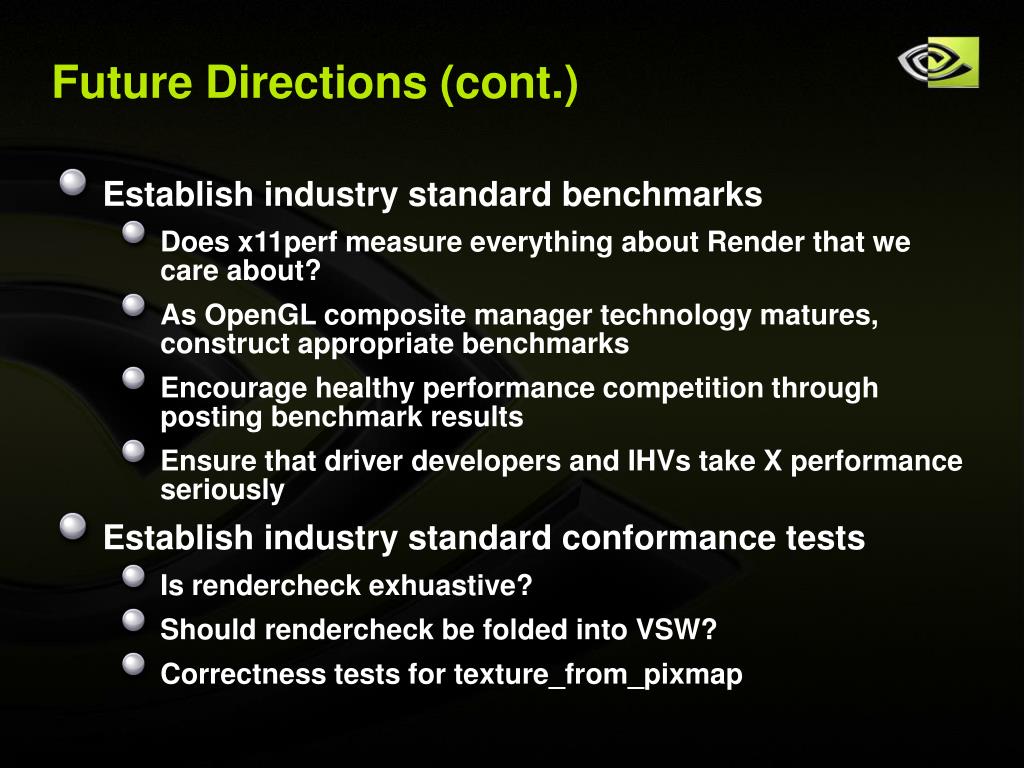 Future Directions (cont.)

Establish industry standard benchmarks

Does x11perf measure everything about Render that we care about?

As OpenGL composite manager technology matures, construct appropriate benchmarks

Encourage healthy performance competition through posting benchmark results

Ensure that driver developers and IHVs take X performance seriously

Establish industry standard conformance tests

Is rendercheck exhuastive?

Should rendercheck be folded into VSW?

Correctness tests for texture_from_pixmap